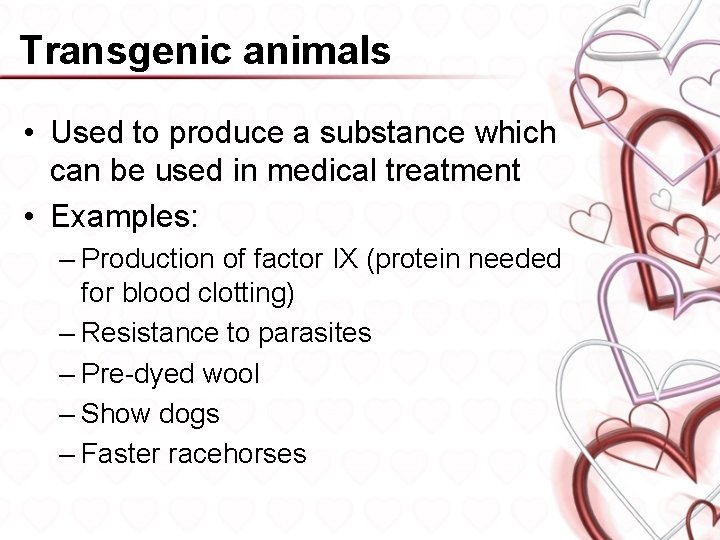 Transgenic animals

• Used to produce a substance which can be used in medical treatment
• Examples:
– Production of factor IX (protein needed for blood clotting)
– Resistance to parasites
– Pre-dyed wool
– Show dogs
– Faster racehorses